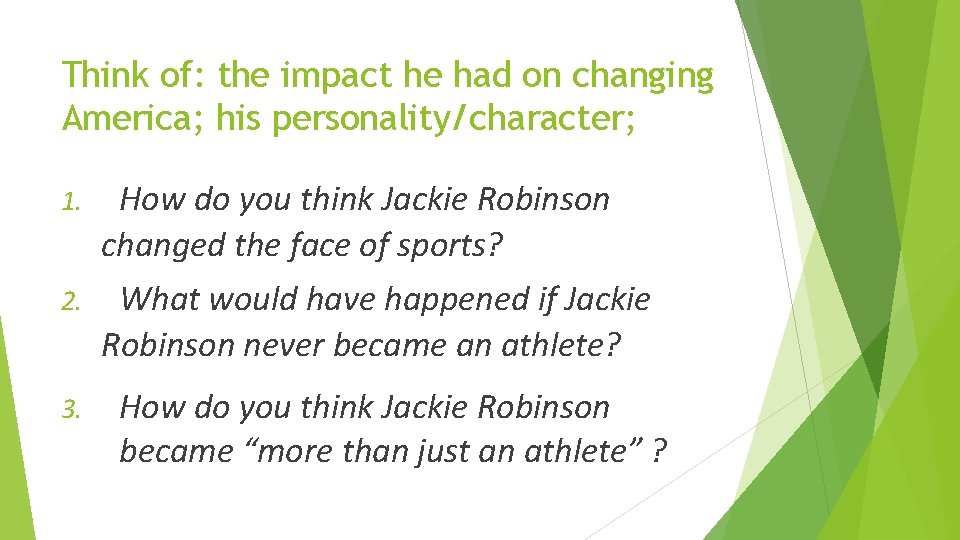 Think of: the impact he had on changing America; his personality/character;

1. How do you think Jackie Robinson changed the face of sports?

2. What would have happened if Jackie Robinson never became an athlete?

3. How do you think Jackie Robinson became “more than just an athlete” ?